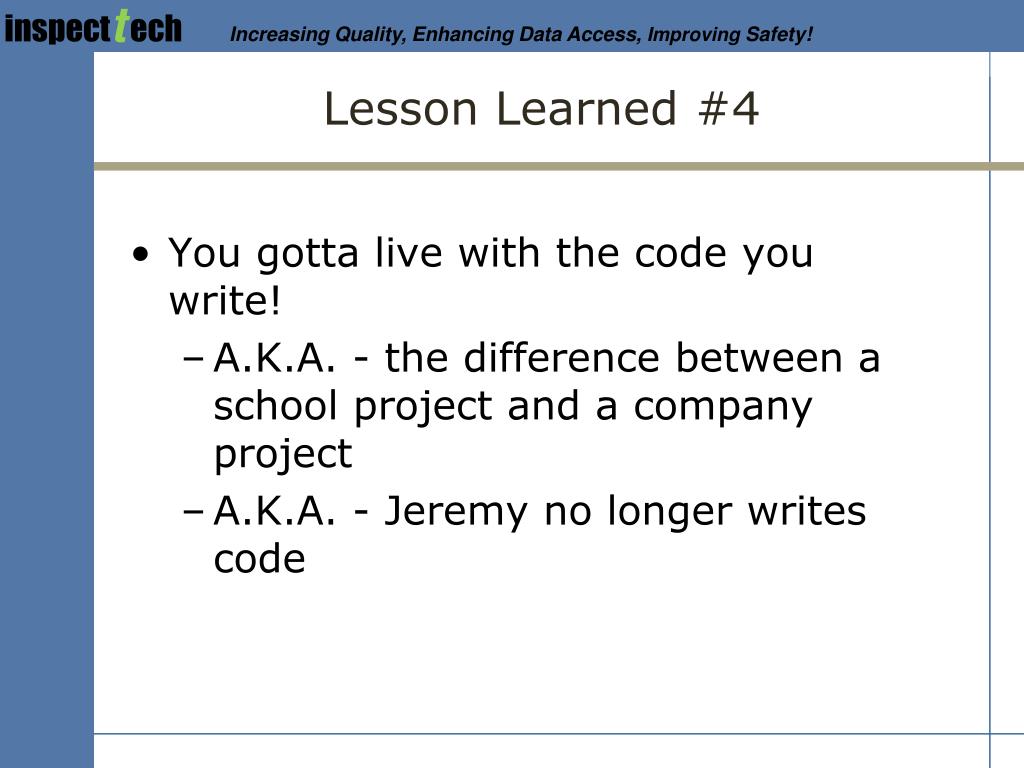 inspect tech

Increasing Quality, Enhancing Data Access, Improving Safety!

Lesson Learned #4

• You gotta live with the code you write!
– A.K.A. - the difference between a school project and a company project
– A.K.A. - Jeremy no longer writes code